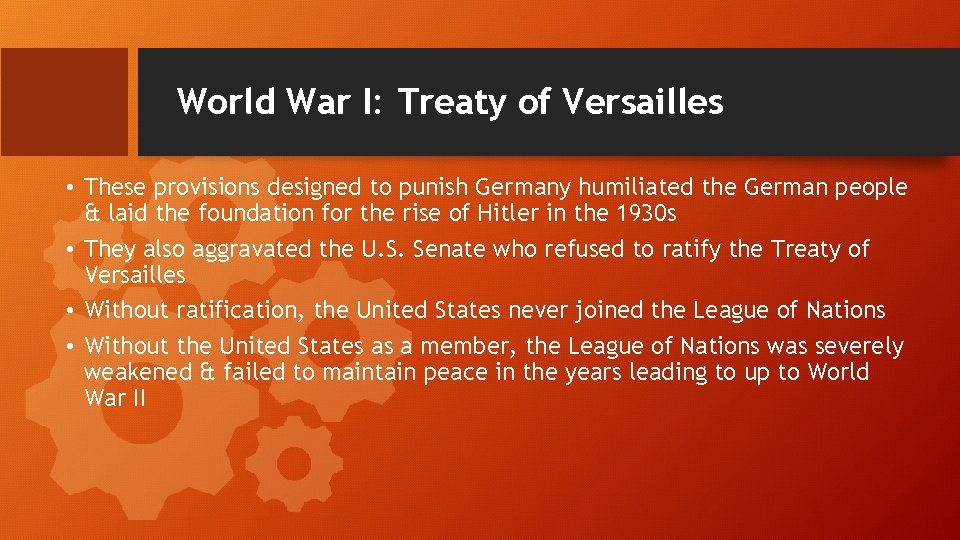 World War I: Treaty of Versailles

• These provisions designed to punish Germany humiliated the German people & laid the foundation for the rise of Hitler in the 1930s

• They also aggravated the U.S. Senate who refused to ratify the Treaty of Versailles

• Without ratification, the United States never joined the League of Nations

• Without the United States as a member, the League of Nations was severely weakened & failed to maintain peace in the years leading to up to World War II